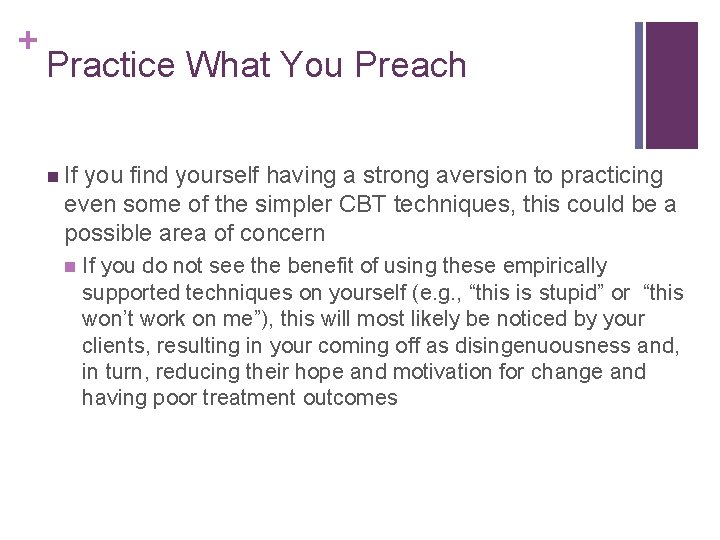 +
Practice What You Preach

If you find yourself having a strong aversion to practicing even some of the simpler CBT techniques, this could be a possible area of concern

If you do not see the benefit of using these empirically supported techniques on yourself (e.g., “this is stupid” or “this won’t work on me”), this will most likely be noticed by your clients, resulting in your coming off as disingenuousness and, in turn, reducing their hope and motivation for change and having poor treatment outcomes